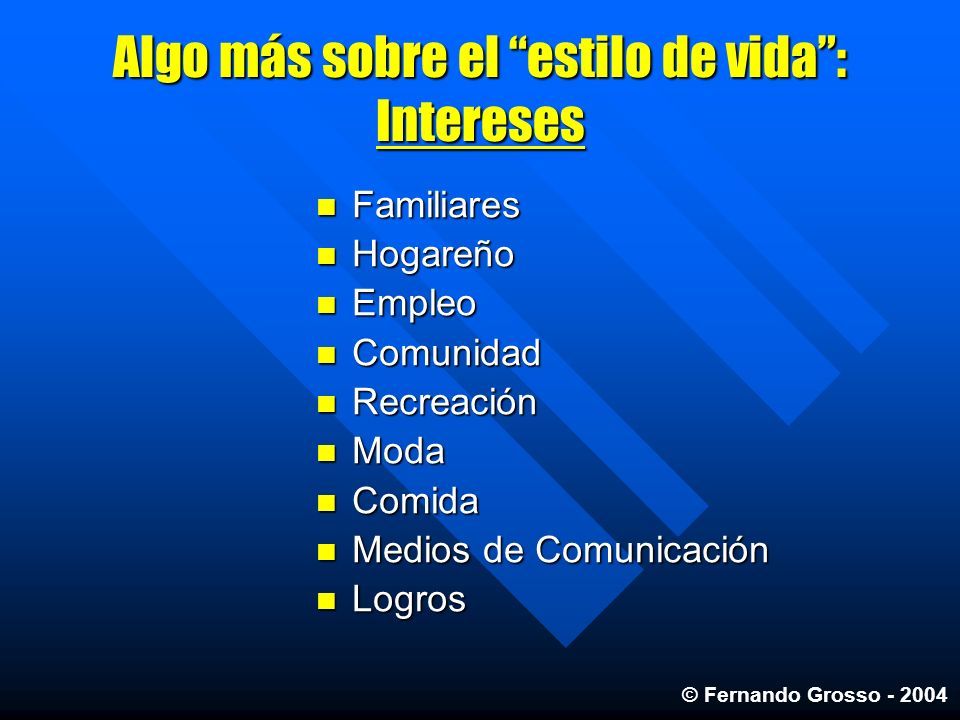 Algo más sobre el “estilo de vida”: Intereses

- Familiares
- Hogareño
- Empleo
- Comunidad
- Recreación
- Moda
- Comida
- Medios de Comunicación
- Logros

© Fernando Grosso - 2004